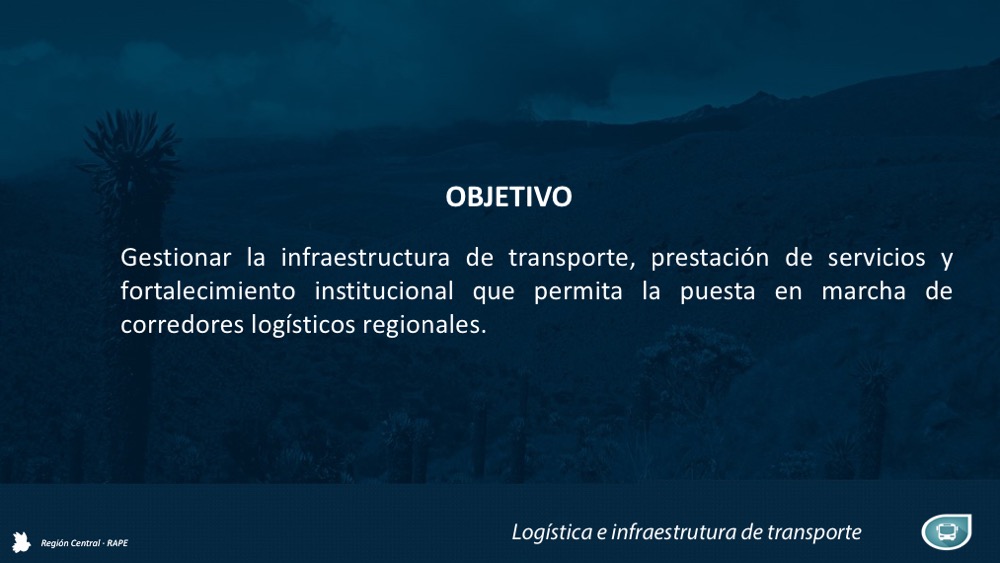 OBJETIVO

Gestionar la infraestructura de transporte, prestación de servicios y fortalecimiento institucional que permita la puesta en marcha de corredores logísticos regionales.

Región Central - RAPE

Logística e infraestrutura de transporte